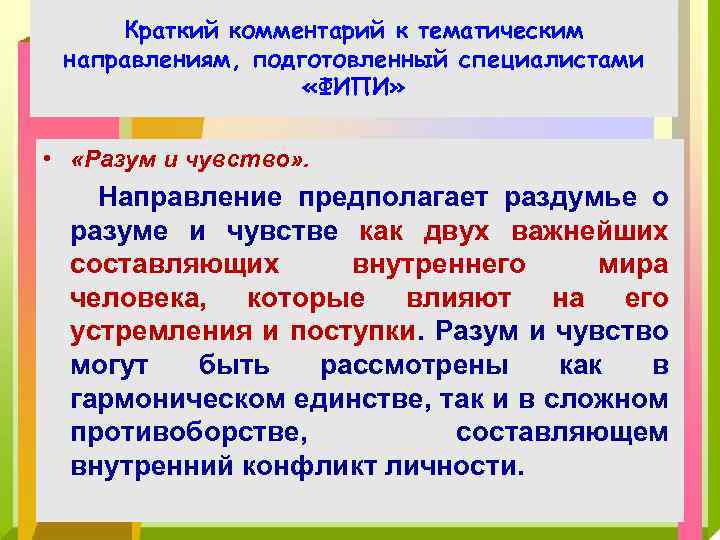 Краткий комментарий к тематическим направлениям, подготовленный специалистами «ФИПИ»

• «Разум и чувство».

Направление предполагает раздумье о разуме и чувстве как двух важнейших составляющих внутреннего мира человека, которые влияют на его устремления и поступки. Разум и чувство могут быть рассмотрены как в гармоническом единстве, так и в сложном противоборстве, составляющем внутренний конфликт личности.